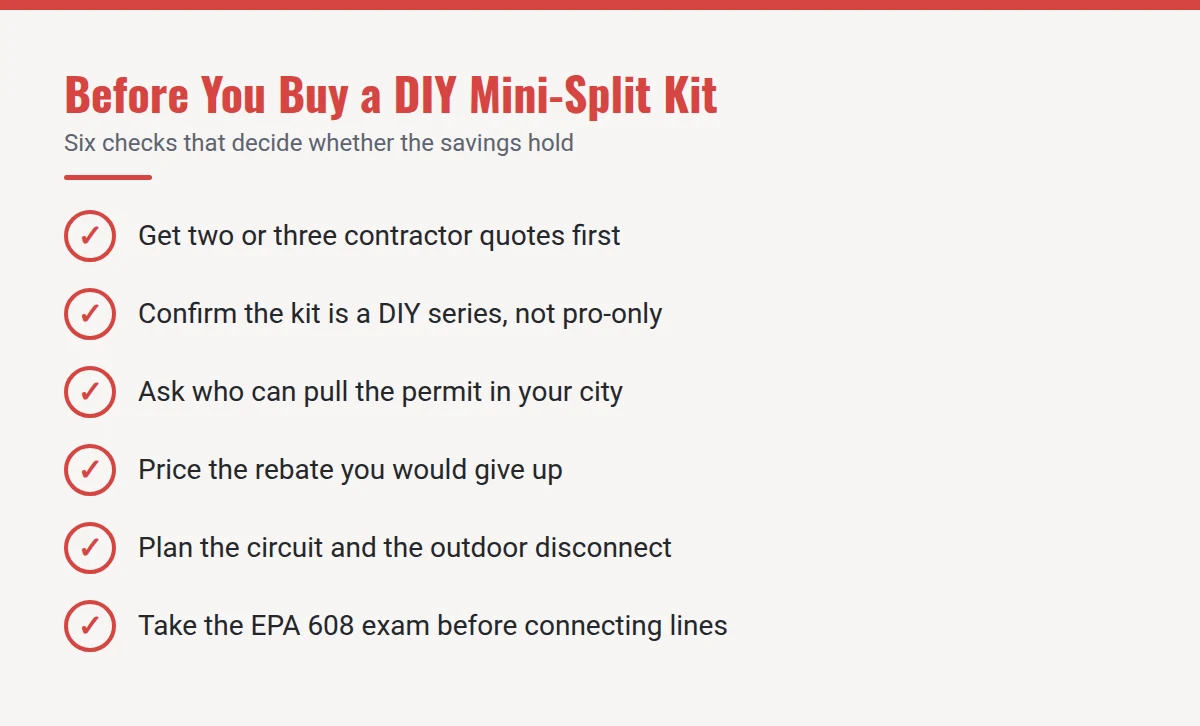 Before You Buy a DIY Mini-Split Kit
Six checks that decide whether the savings hold

✓ Get two or three contractor quotes first

✓ Confirm the kit is a DIY series, not pro-only

✓ Ask who can pull the permit in your city

✓ Price the rebate you would give up

✓ Plan the circuit and the outdoor disconnect

✓ Take the EPA 608 exam before connecting lines